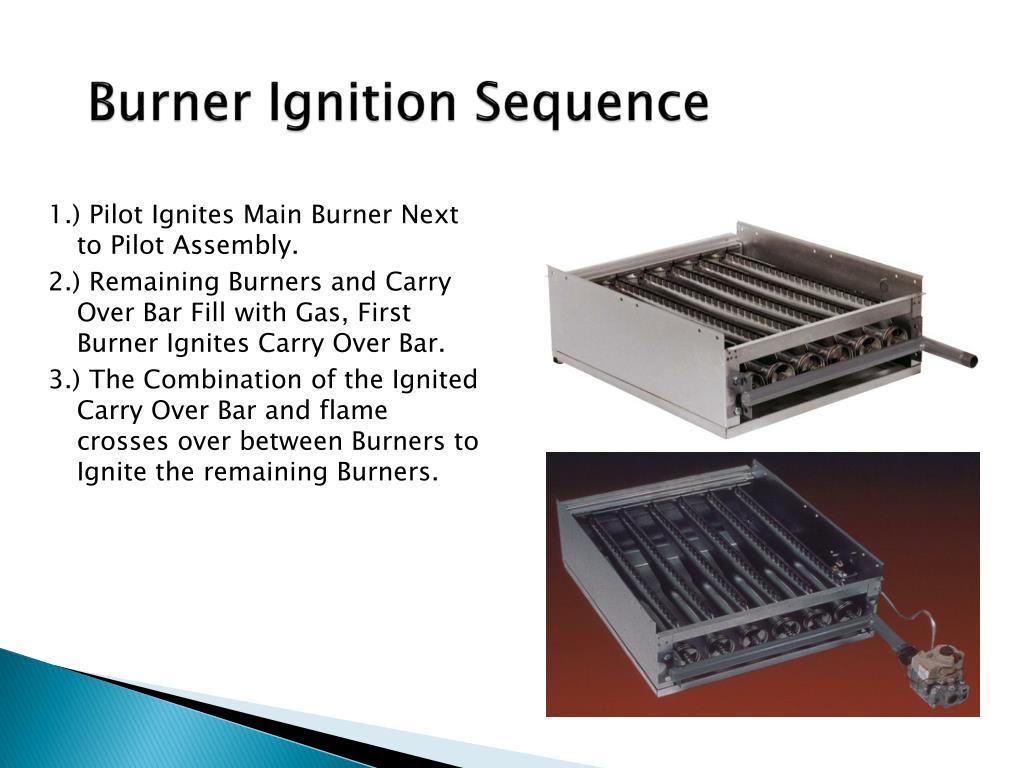 Burner Ignition Sequence

1.) Pilot Ignites Main Burner Next to Pilot Assembly.

2.) Remaining Burners and Carry Over Bar Fill with Gas, First Burner Ignites Carry Over Bar.

3.) The Combination of the Ignited Carry Over Bar and flame crosses over between Burners to Ignite the remaining Burners.